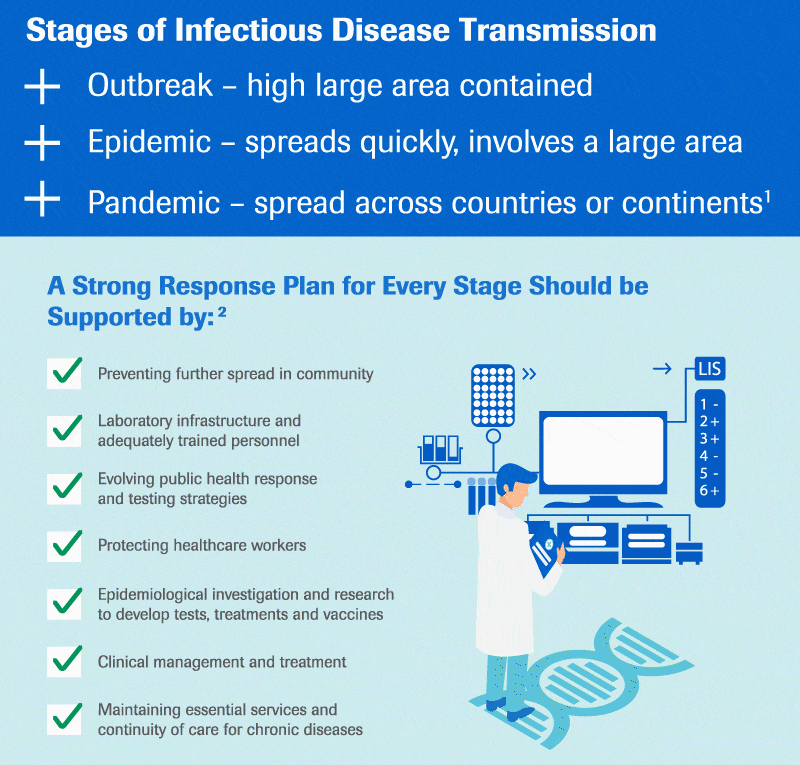 Stages of Infectious Disease Transmission

+ Outbreak – high large area contained

+ Epidemic – spreads quickly, involves a large area

+ Pandemic – spread across countries or continents$^1$

A Strong Response Plan for Every Stage Should be Supported by:$^2$

Preventing further spread in community

Laboratory infrastructure and adequately trained personnel

Evolving public health response and testing strategies

Protecting healthcare workers

Epidemiological investigation and research to develop tests, treatments and vaccines

Clinical management and treatment

Maintaining essential services and continuity of care for chronic diseases

LIS

1 -
2 +
3 +
4 -
5 -
6 +